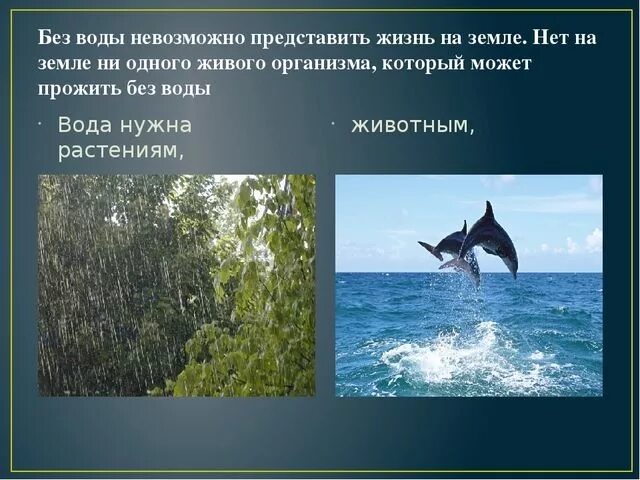 Без воды невозможно представить жизнь на земле. Нет на земле ни одного живого организма, который может прожить без воды

· Вода нужна растениям,

· животным,